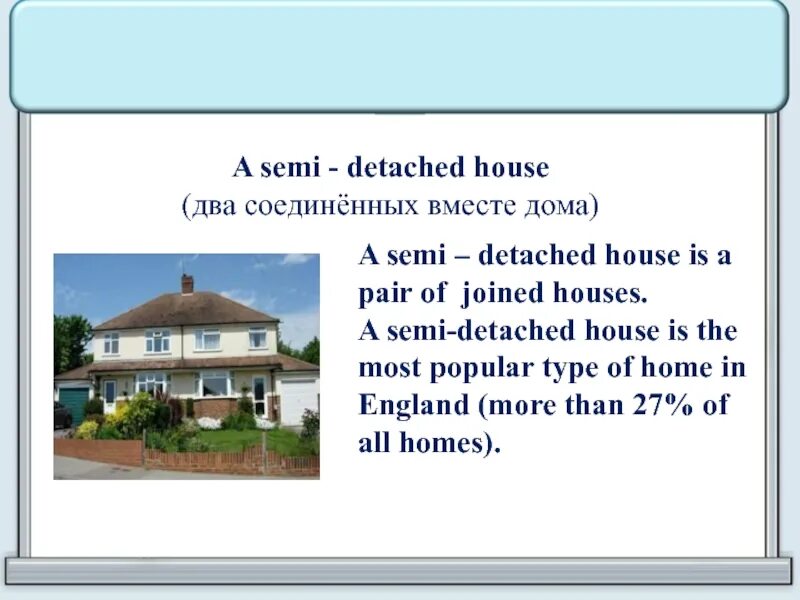 A semi - detached house
(два соединённых вместе дома)

A semi – detached house is a pair of joined houses.
A semi-detached house is the most popular type of home in England (more than 27% of all homes).